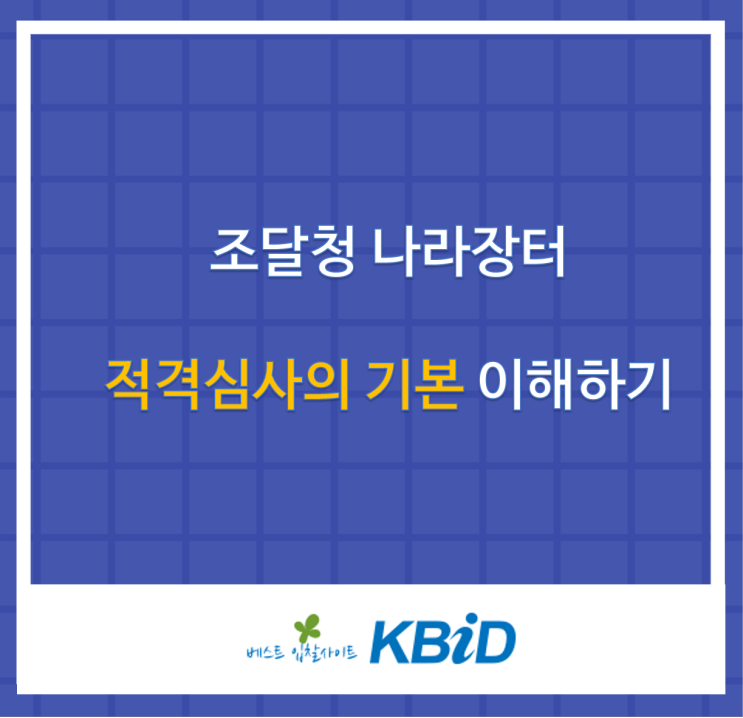 조달청 나라장터

적격심사의 기본 이해하기

베스트 입찰사이트 KBiD